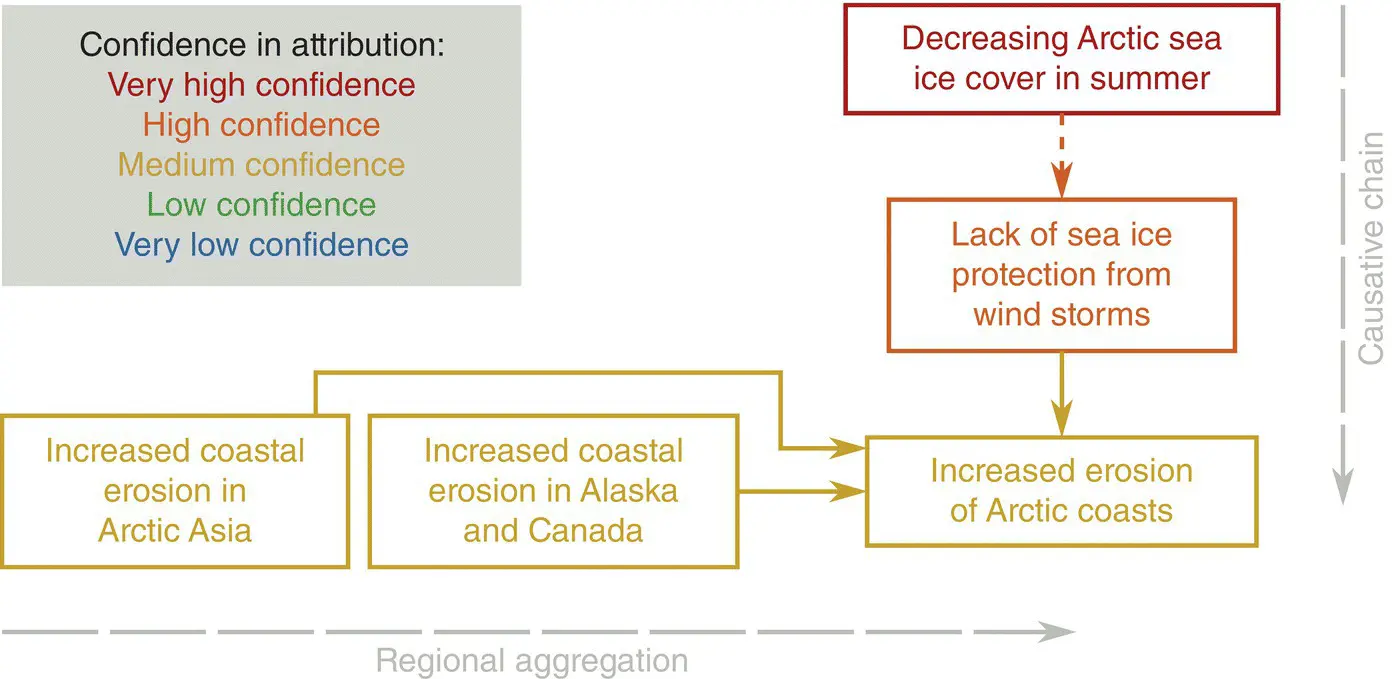 Confidence in attribution:
Very high confidence
High confidence
Medium confidence
Low confidence
Very low confidence

Decreasing Arctic sea ice cover in summer

Lack of sea ice protection from wind storms

Increased coastal erosion in Arctic Asia

Increased coastal erosion in Alaska and Canada

Increased erosion of Arctic coasts

Causative chain

Regional aggregation